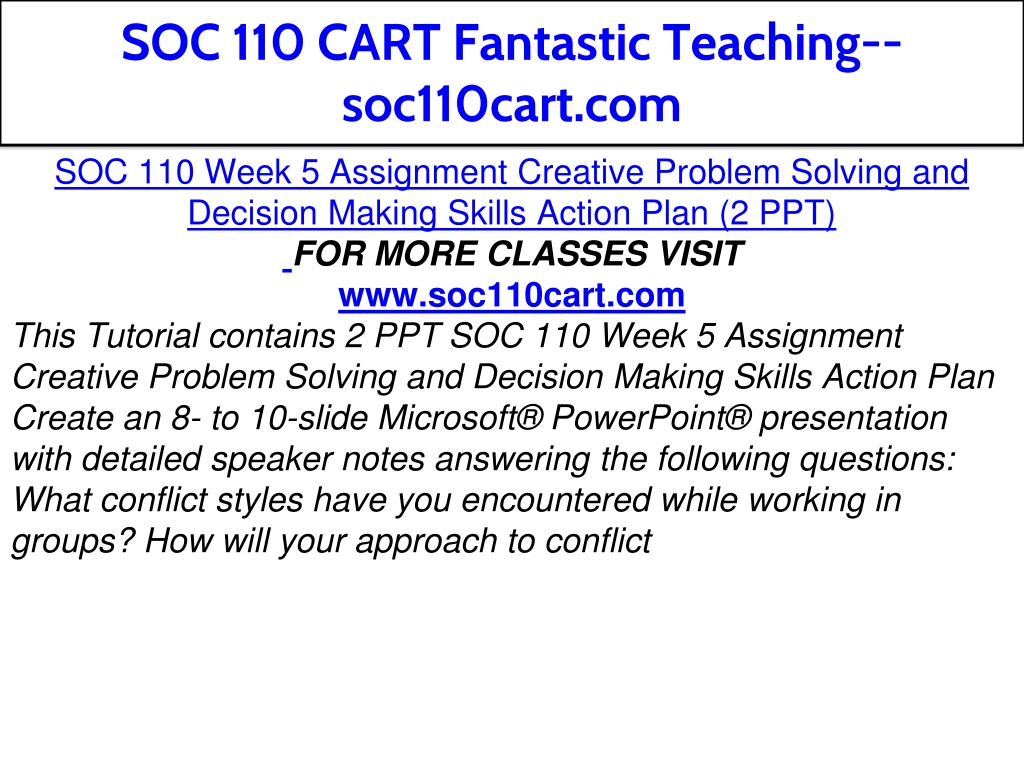 SOC 110 CART Fantastic Teaching--soc110cart.com

SOC 110 Week 5 Assignment Creative Problem Solving and Decision Making Skills Action Plan (2 PPT)

FOR MORE CLASSES VISIT

www.soc110cart.com

This Tutorial contains 2 PPT SOC 110 Week 5 Assignment Creative Problem Solving and Decision Making Skills Action Plan Create an 8- to 10-slide Microsoft® PowerPoint® presentation with detailed speaker notes answering the following questions: What conflict styles have you encountered while working in groups? How will your approach to conflict